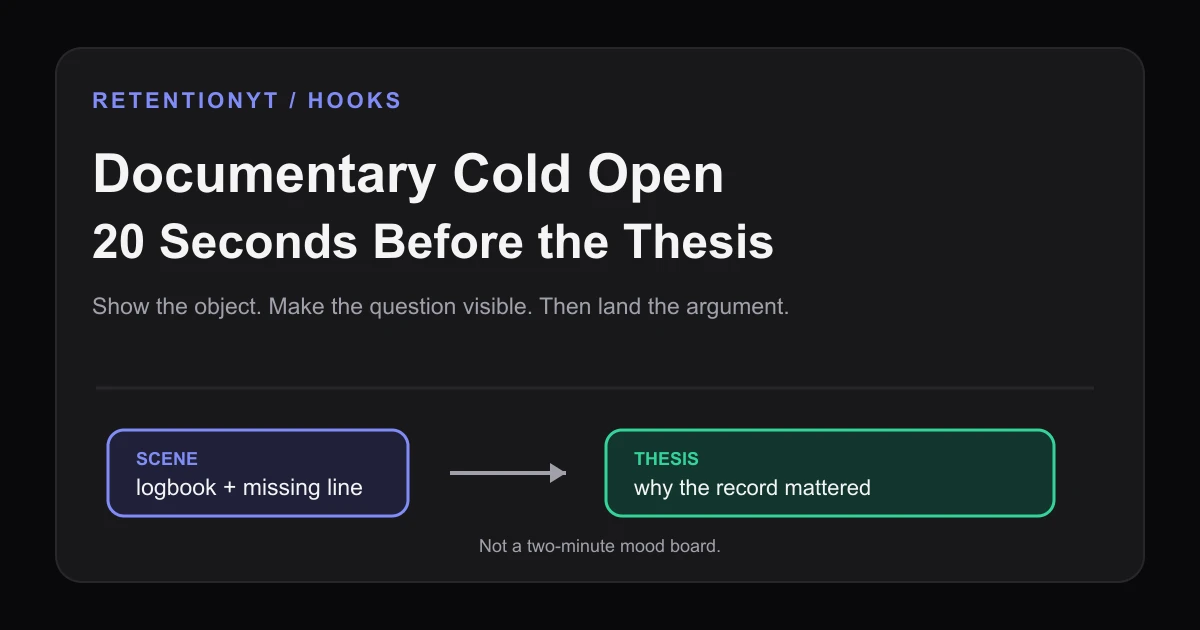 RETENTIONYT / HOOKS

Documentary Cold Open

20 Seconds Before the Thesis

Show the object. Make the question visible. Then land the argument.

SCENE
logbook + missing line

THESIS
why the record mattered

Not a two-minute mood board.